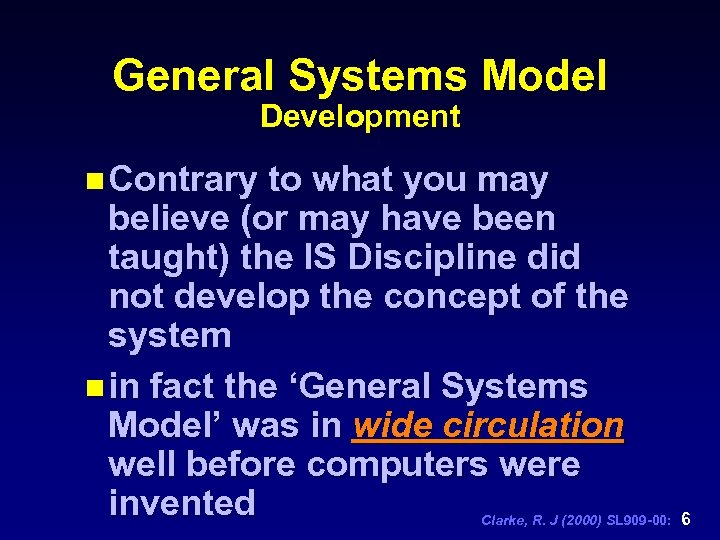 General Systems Model
Development

Contrary to what you may believe (or may have been taught) the IS Discipline did not develop the concept of the system

in fact the ‘General Systems Model’ was in wide circulation well before computers were invented

Clarke, R. J (2000) SL909-00: 6